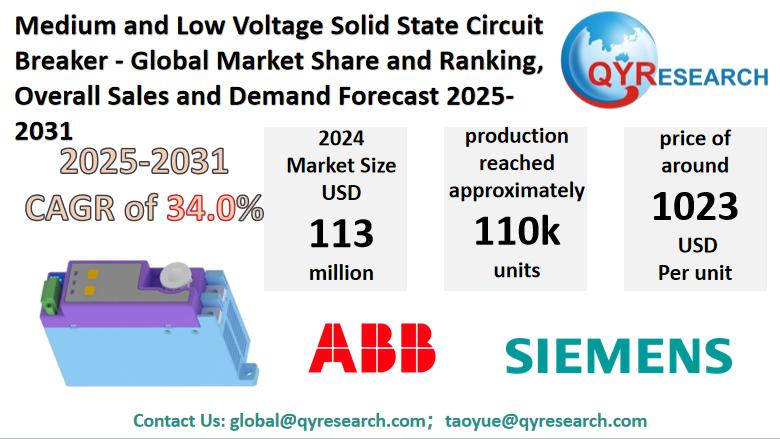 Medium and Low Voltage Solid State Circuit Breaker - Global Market Share and Ranking, Overall Sales and Demand Forecast 2025-2031

QYRESEARCH

2025-2031
CAGR of 34.0%

2024
Market Size
USD
113
million

production
reached
approximately
110k
units

price of
around
1023
USD
Per unit

ABB

SIEMENS

Contact Us: global@qyresearch.com; taoyue@qyresearch.com